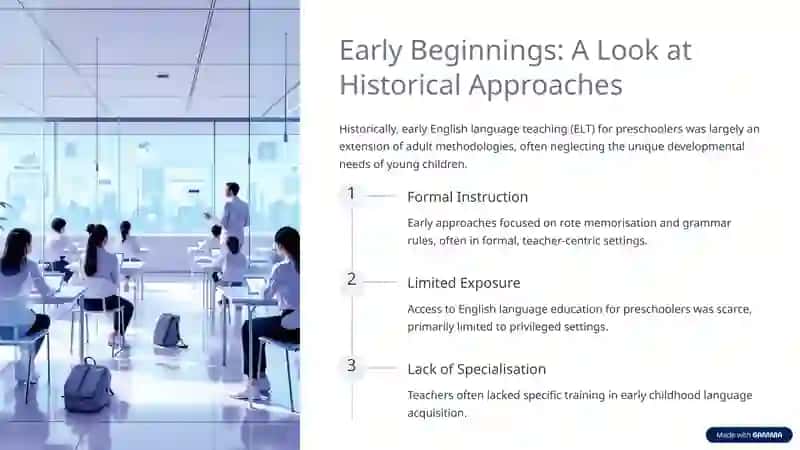 Early Beginnings: A Look at Historical Approaches

Historically, early English language teaching (ELT) for preschoolers was largely an extension of adult methodologies, often neglecting the unique developmental needs of young children.

1

Formal Instruction

Early approaches focused on rote memorisation and grammar rules, often in formal, teacher-centric settings.

2

Limited Exposure

Access to English language education for preschoolers was scarce, primarily limited to privileged settings.

3

Lack of Specialisation

Teachers often lacked specific training in early childhood language acquisition.

Made with GAMMA